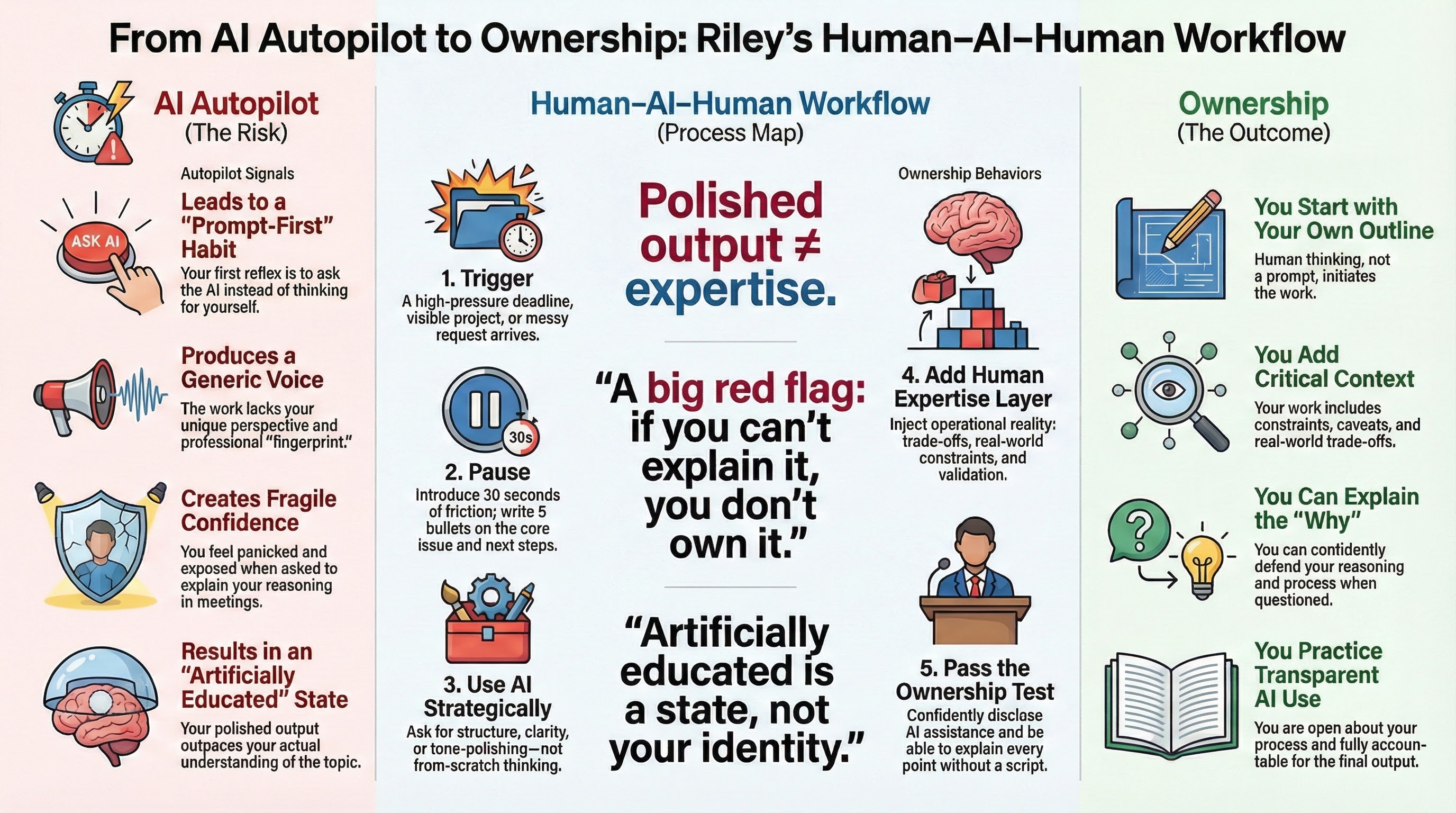 From AI Autopilot to Ownership: Riley's Human–AI–Human Workflow

AI Autopilot
(The Risk)

Autopilot Signals

ASK AI

Leads to a "Prompt-First" Habit
Your first reflex is to ask the AI instead of thinking for yourself.

Produces a Generic Voice
The work lacks your unique perspective and professional "fingerprint."

Creates Fragile Confidence
You feel panicked and exposed when asked to explain your reasoning in meetings.

Results in an "Artificially Educated" State
Your polished output outpaces your actual understanding of the topic.

Human–AI–Human Workflow
(Process Map)

1. Trigger
A high-pressure deadline, visible project, or messy request arrives.

30s

2. Pause
Introduce 30 seconds of friction; write 5 bullets on the core issue and next steps.

3. Use AI Strategically
Ask for structure, clarity, or tone-polishing—not from-scratch thinking.

Polished output ≠ expertise.

"A big red flag: if you can't explain it, you don't own it."

"Artificially educated is a state, not your identity."

Ownership Behaviors

4. Add Human Expertise Layer
Inject operational reality: trade-offs, real-world constraints, and validation.

5. Pass the Ownership Test
Confidently disclose AI assistance and be able to explain every point without a script.

Ownership
(The Outcome)

You Start with Your Own Outline
Human thinking, not a prompt, initiates the work.

You Add Critical Context
Your work includes constraints, caveats, and real-world trade-offs.

You Can Explain the "Why"
You can contidently defend your reasoning and process when questioned.

You Practice Transparent AI Use
You are open about your process and fully accountable for the final output.